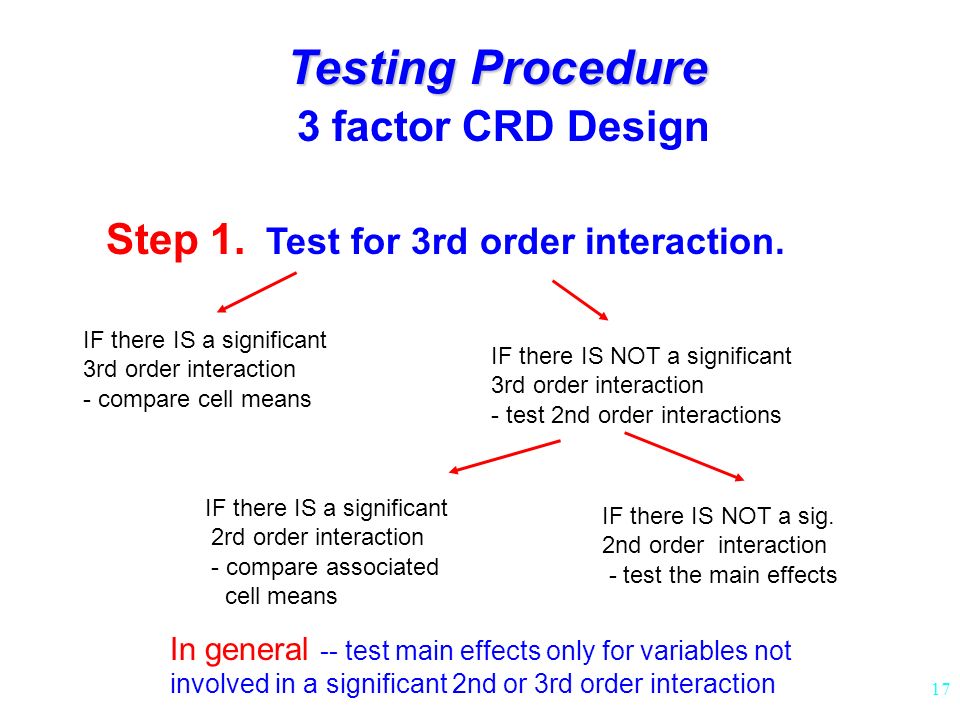 Testing Procedure
3 factor CRD Design

Step 1. Test for 3rd order interaction.

IF there IS a significant 3rd order interaction
- compare cell means

IF there IS NOT a significant 3rd order interaction
- test 2nd order interactions

IF there IS a significant 2rd order interaction
- compare associated cell means

IF there IS NOT a sig. 2nd order interaction
- test the main effects

In general -- test main effects only for variables not involved in a significant 2nd or 3rd order interaction

17